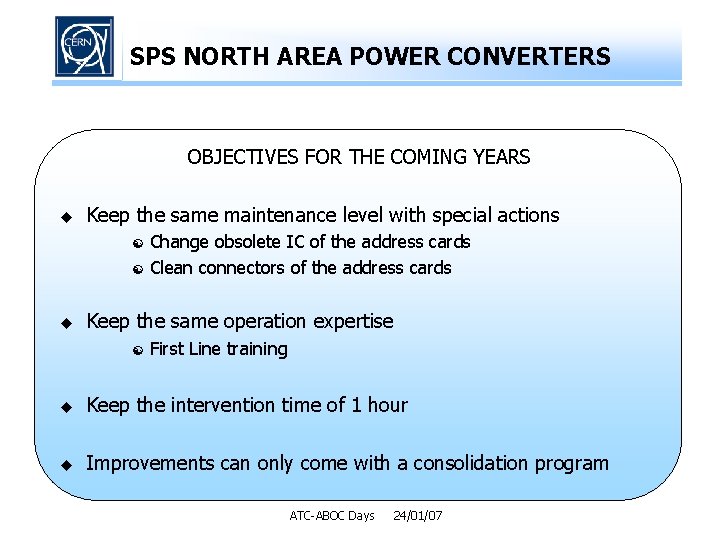 CERN

SPS NORTH AREA POWER CONVERTERS

OBJECTIVES FOR THE COMING YEARS

◆ Keep the same maintenance level with special actions
 Change obsolete IC of the address cards
 Clean connectors of the address cards

◆ Keep the same operation expertise
 First Line training

◆ Keep the intervention time of 1 hour

◆ Improvements can only come with a consolidation program

ATC-ABOC Days 24/01/07